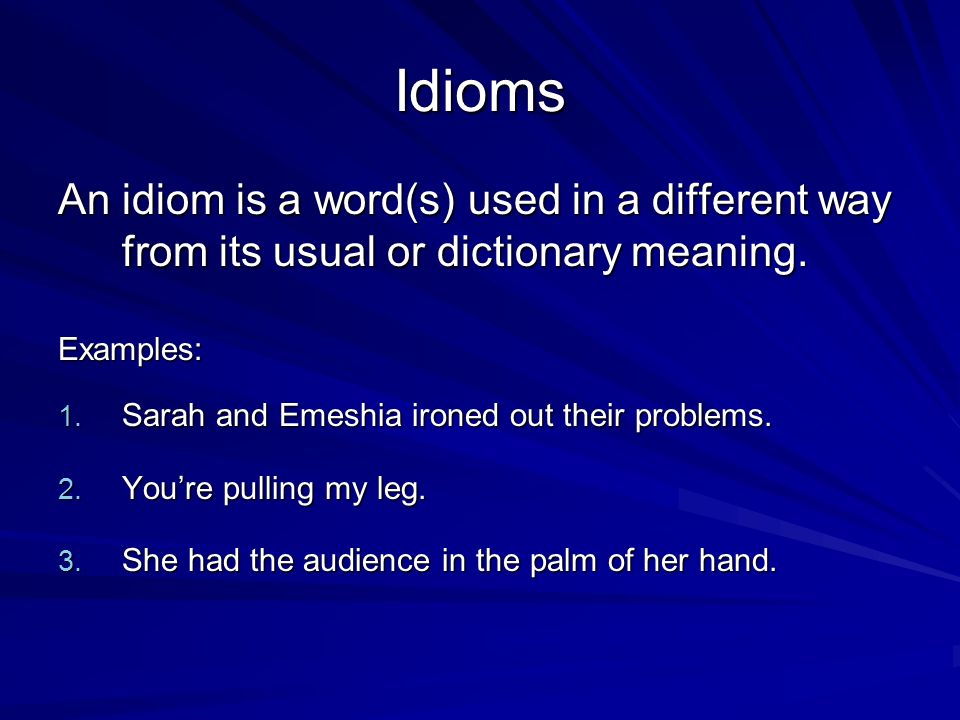 Idioms

An idiom is a word(s) used in a different way from its usual or dictionary meaning.

Examples:

1. Sarah and Emeshia ironed out their problems.

2. You’re pulling my leg.

3. She had the audience in the palm of her hand.